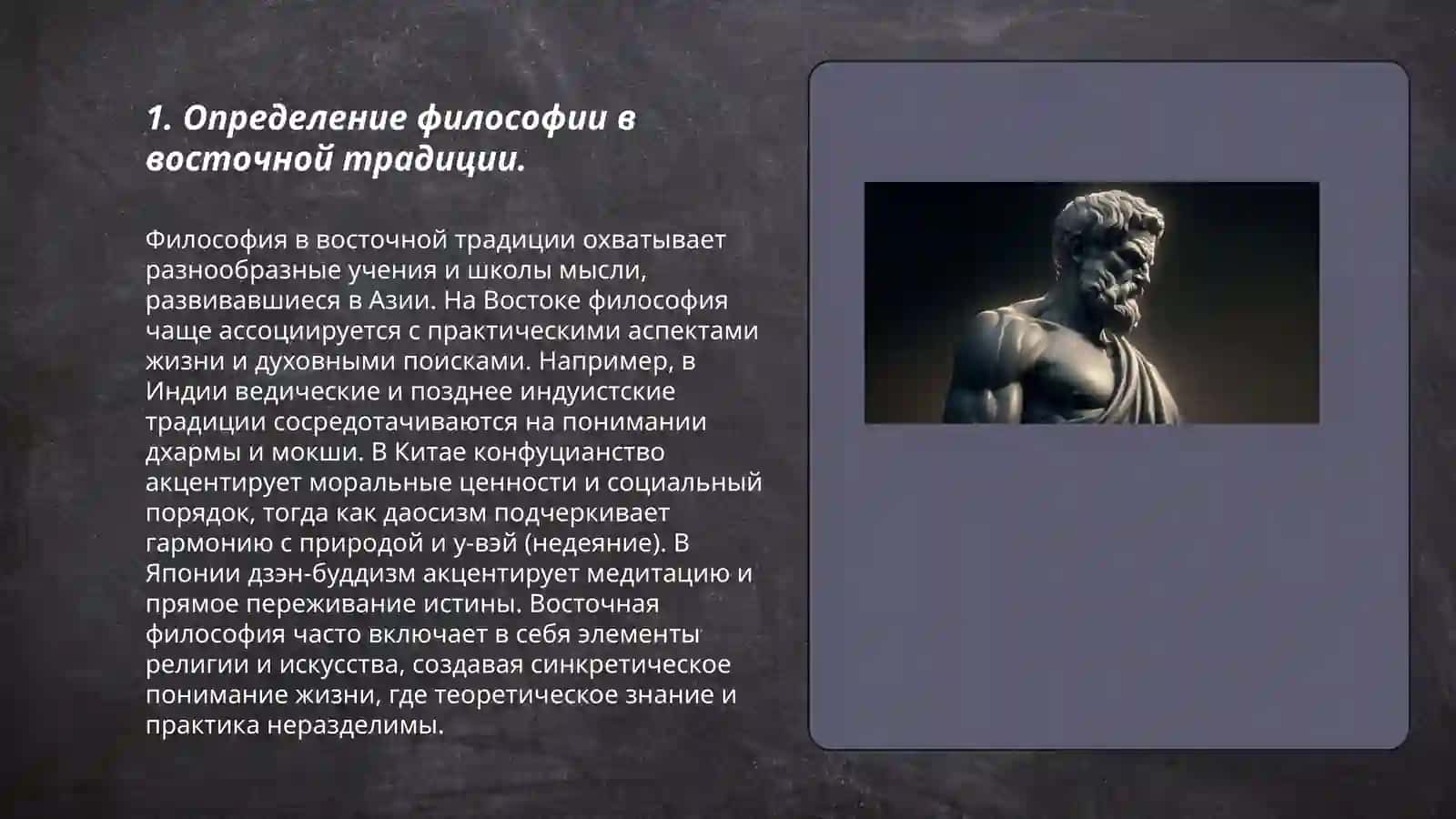 1. Определение философии в восточной традиции.

Философия в восточной традиции охватывает разнообразные учения и школы мысли, развивавшиеся в Азии. На Востоке философия чаще ассоциируется с практическими аспектами жизни и духовными поисками. Например, в Индии ведические и позднее индуистские традиции сосредотачиваются на понимании дхармы и мокши. В Китае конфуцианство акцентирует моральные ценности и социальный порядок, тогда как даосизм подчеркивает гармонию с природой и у-вэй (недеяние). В Японии дзэн-буддизм акцентирует медитацию и прямое переживание истины. Восточная философия часто включает в себя элементы религии и искусства, создавая синкретическое понимание жизни, где теоретическое знание и практика неразделимы.